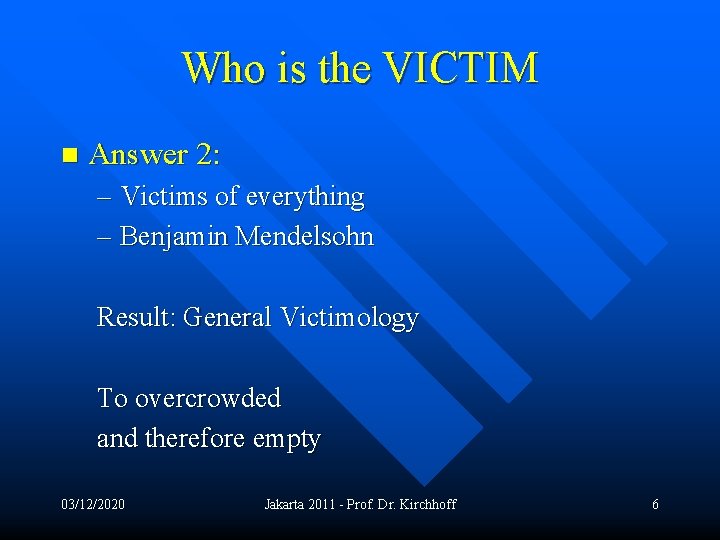 Who is the VICTIM

Answer 2:
– Victims of everything
– Benjamin Mendelsohn

Result: General Victimology

To overcrowded
and therefore empty

03/12/2020 Jakarta 2011 - Prof. Dr. Kirchhoff 6